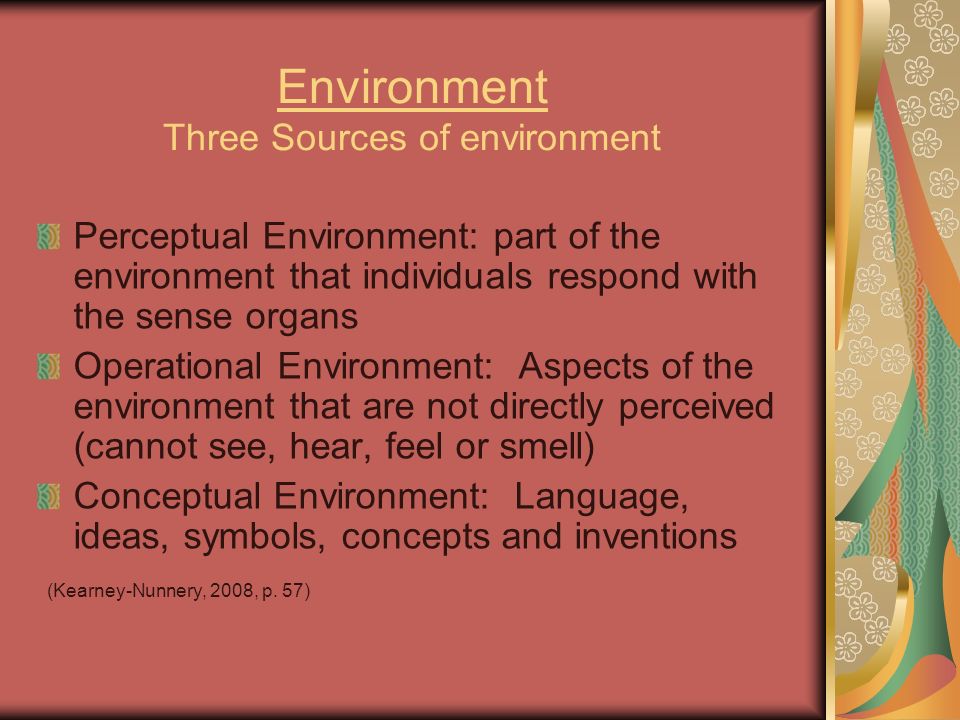 Environment
Three Sources of environment

Perceptual Environment: part of the environment that individuals respond with the sense organs

Operational Environment: Aspects of the environment that are not directly perceived (cannot see, hear, feel or smell)

Conceptual Environment: Language, ideas, symbols, concepts and inventions

(Kearney-Nunnery, 2008, p. 57)